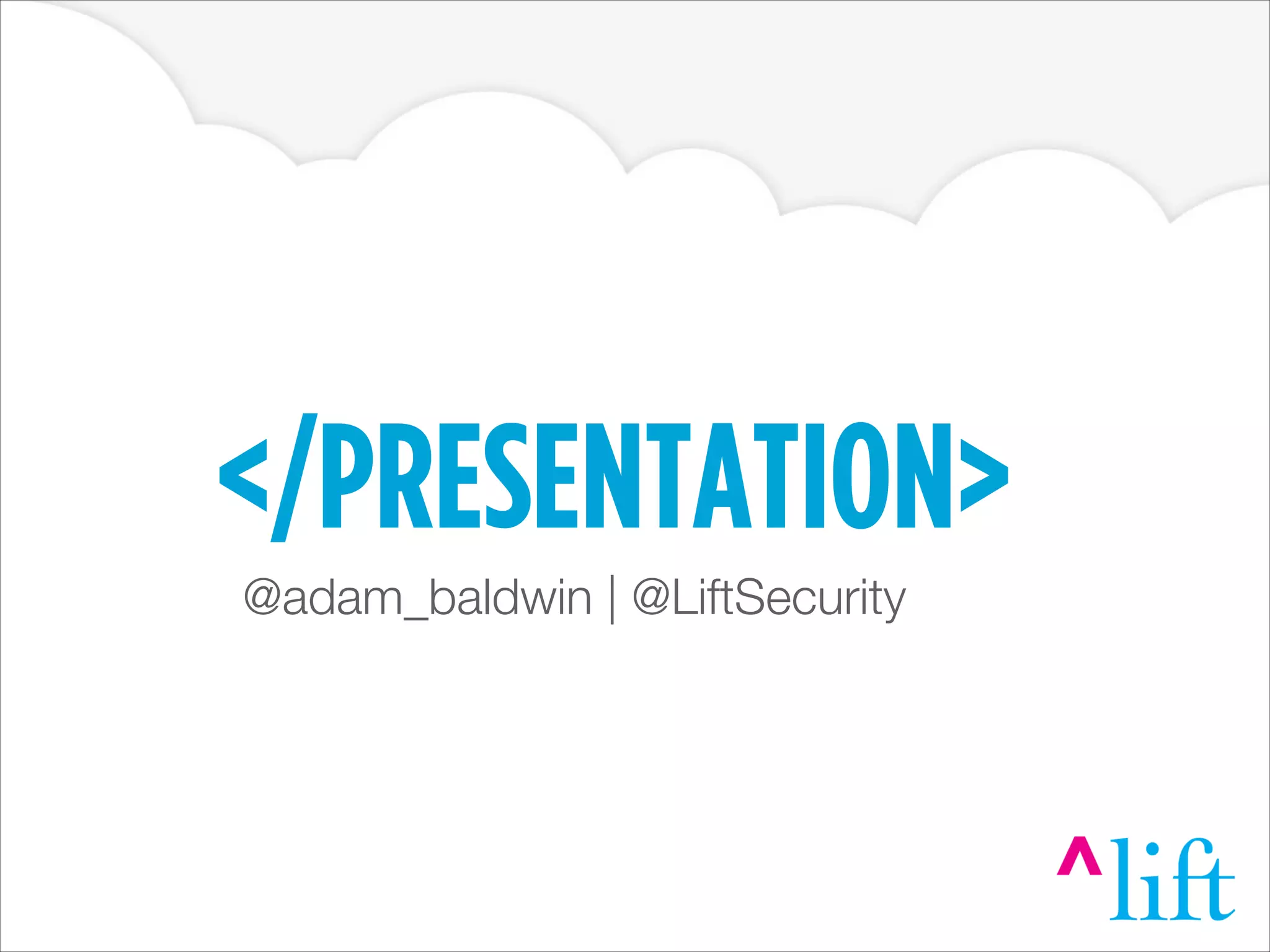 </PRESENTATION>

@adam_baldwin | @LiftSecurity

^lift